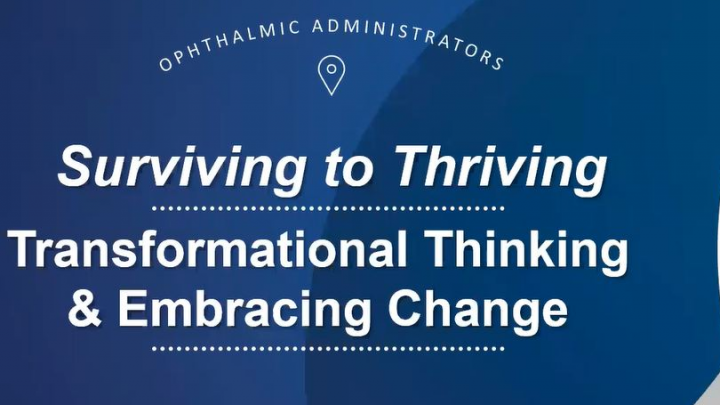 OPHTHALMIC ADMINISTRATORS

Surviving to Thriving

Transformational Thinking & Embracing Change